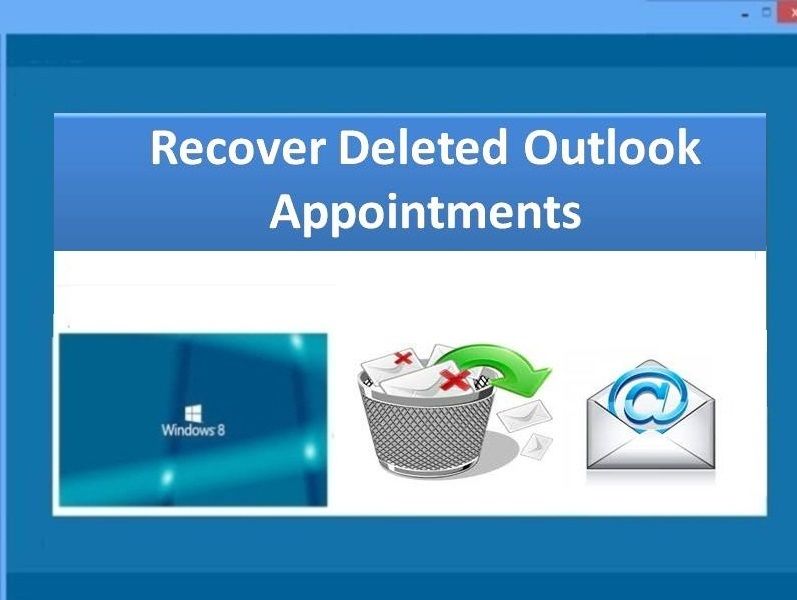 Recover Deleted Outlook Appointments

Windows 8

@